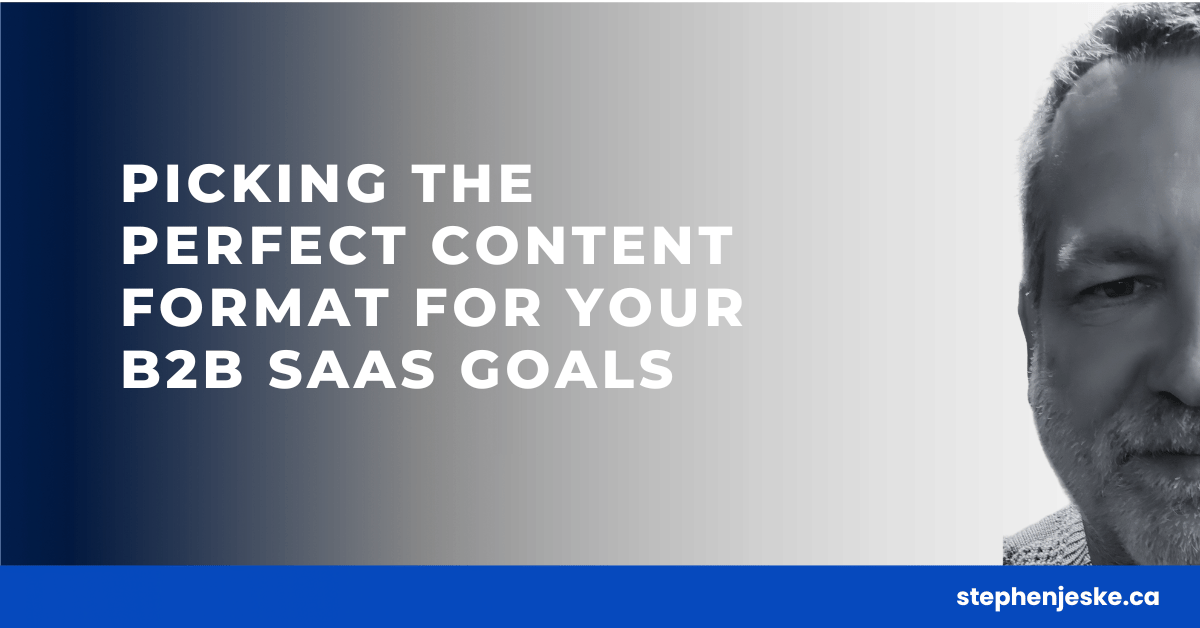 PICKING THE PERFECT CONTENT FORMAT FOR YOUR B2B SAAS GOALS

stephenjeske.ca